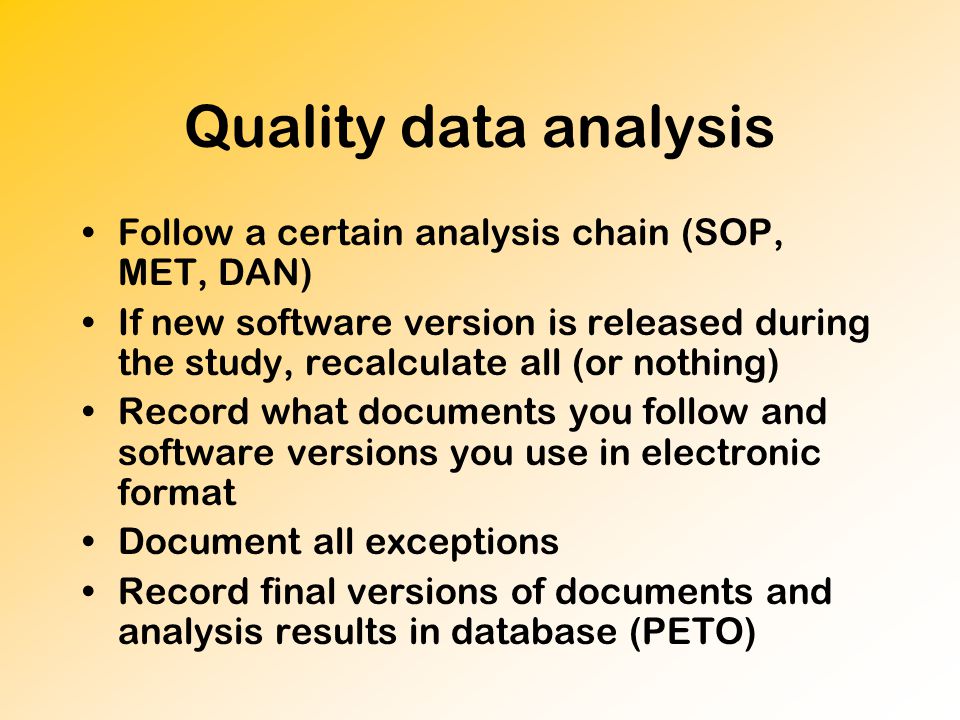 Quality data analysis

• Follow a certain analysis chain (SOP, MET, DAN)
• If new software version is released during the study, recalculate all (or nothing)
• Record what documents you follow and software versions you use in electronic format
• Document all exceptions
• Record final versions of documents and analysis results in database (PETO)